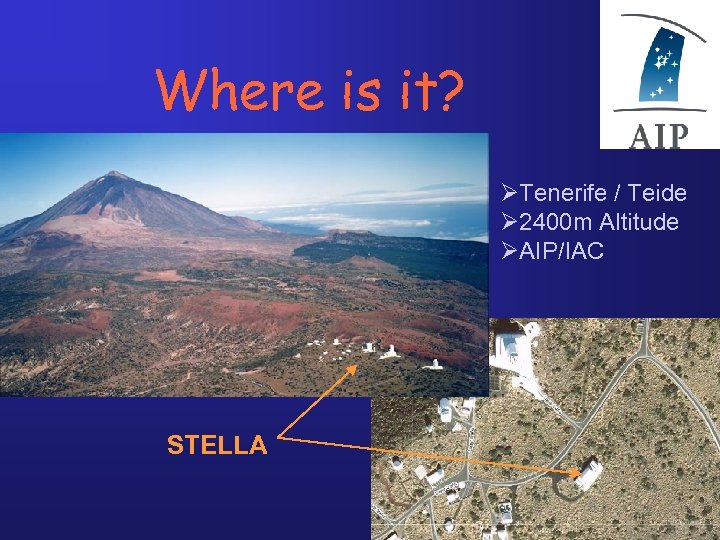 Where is it?

AIP

➢Tenerife / Teide
➢2400m Altitude
➢AIP/IAC

STELLA